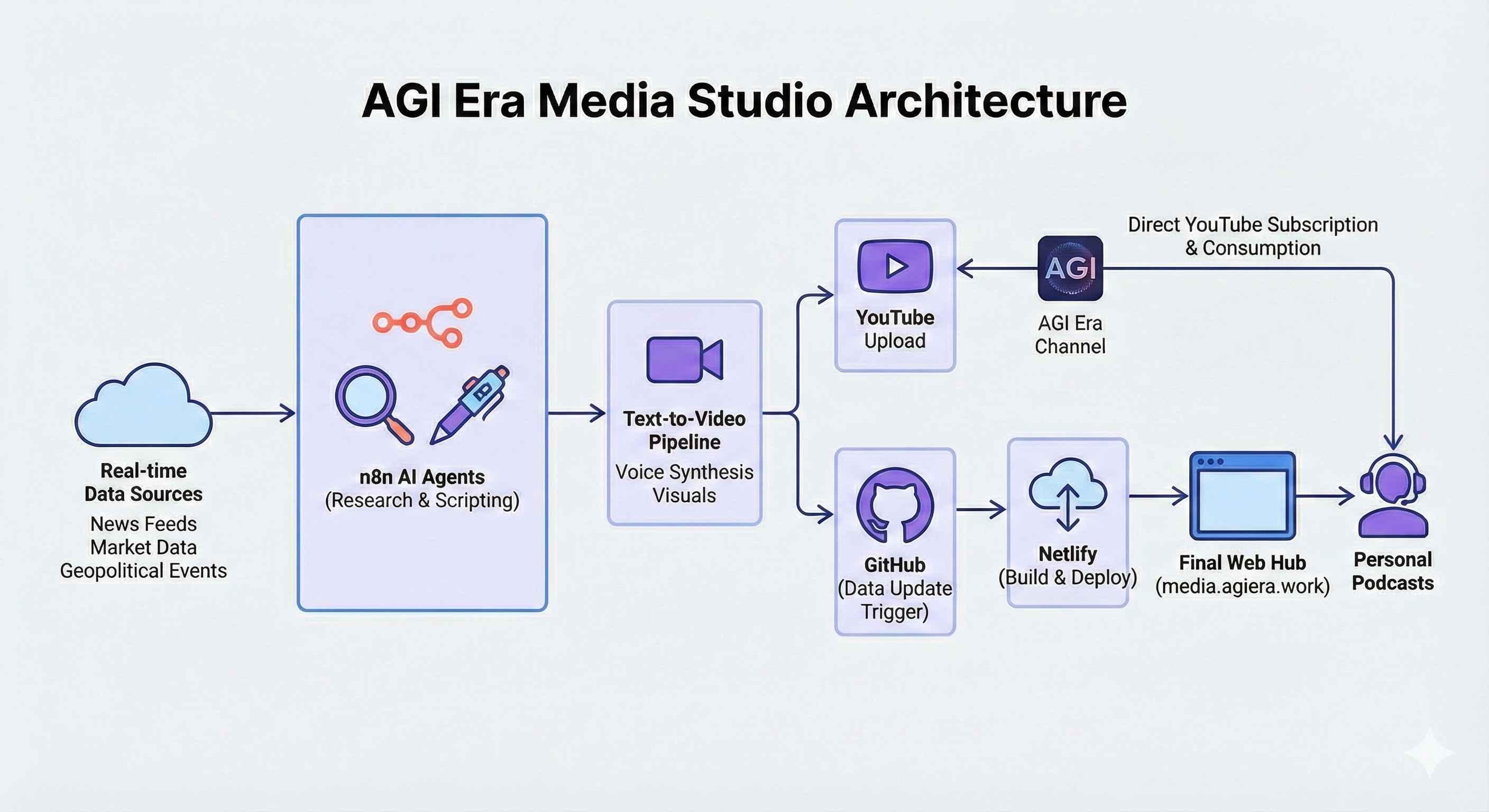 AGI Era Media Studio Architecture

Real-time Data Sources
News Feeds
Market Data
Geopolitical Events

n8n AI Agents
(Research & Scripting)

Text-to-Video Pipeline
Voice Synthesis
Visuals

YouTube Upload

AGI

AGI Era Channel

Direct YouTube Subscription & Consumption

GitHub
(Data Update Trigger)

Netlify
(Build & Deploy)

Final Web Hub
(media.agiera.work)

Personal Podcasts